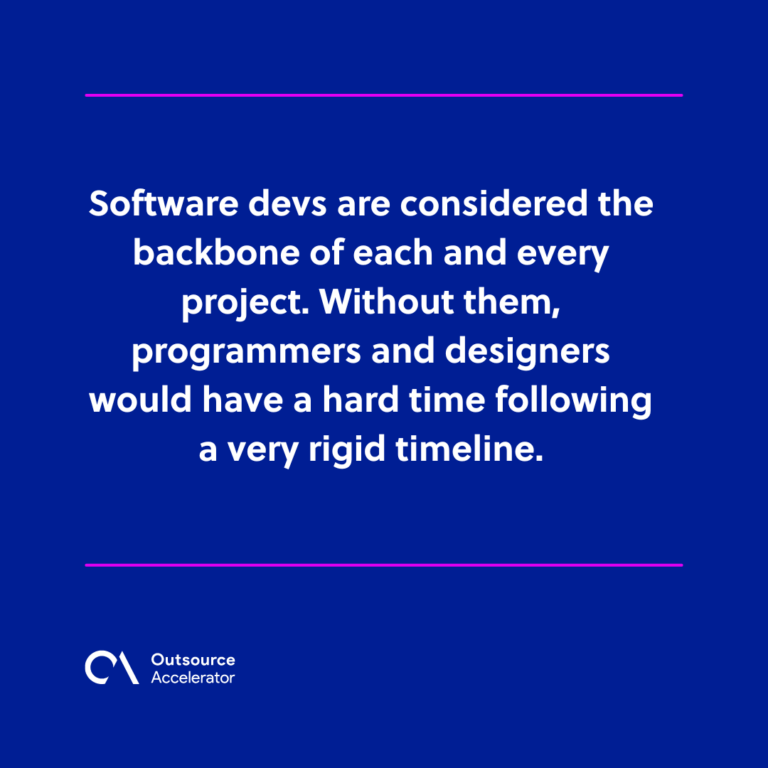 Software devs are considered the backbone of each and every project. Without them, programmers and designers would have a hard time following a very rigid timeline.

Outsource
Accelerator